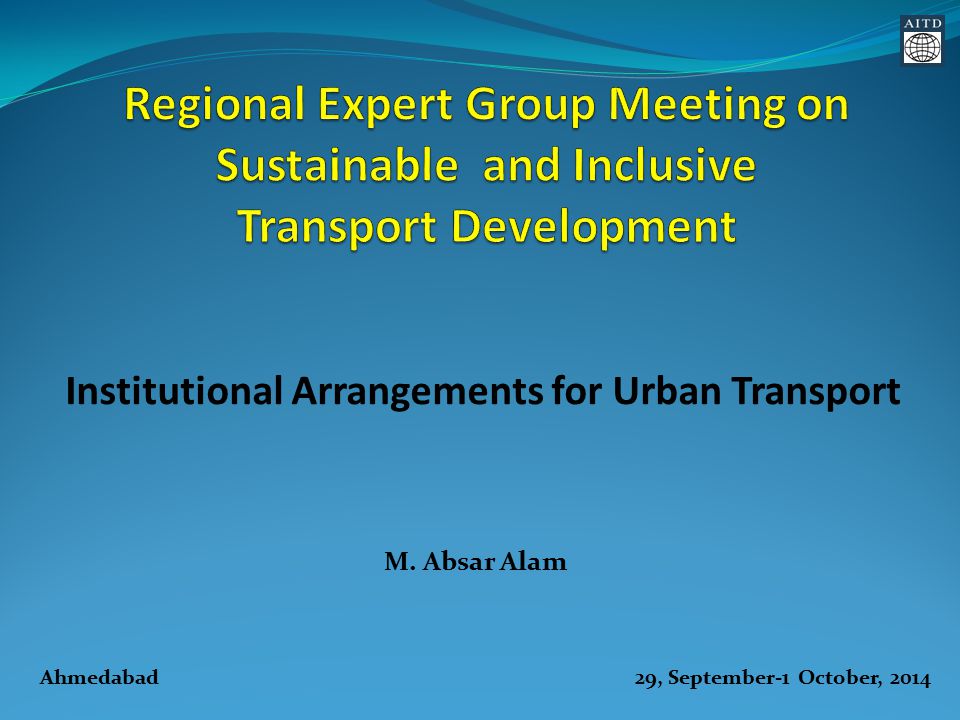 AITD

Regional Expert Group Meeting on Sustainable and Inclusive Transport Development

Institutional Arrangements for Urban Transport

M. Absar Alam

Ahmedabad

29, September-1 October, 2014